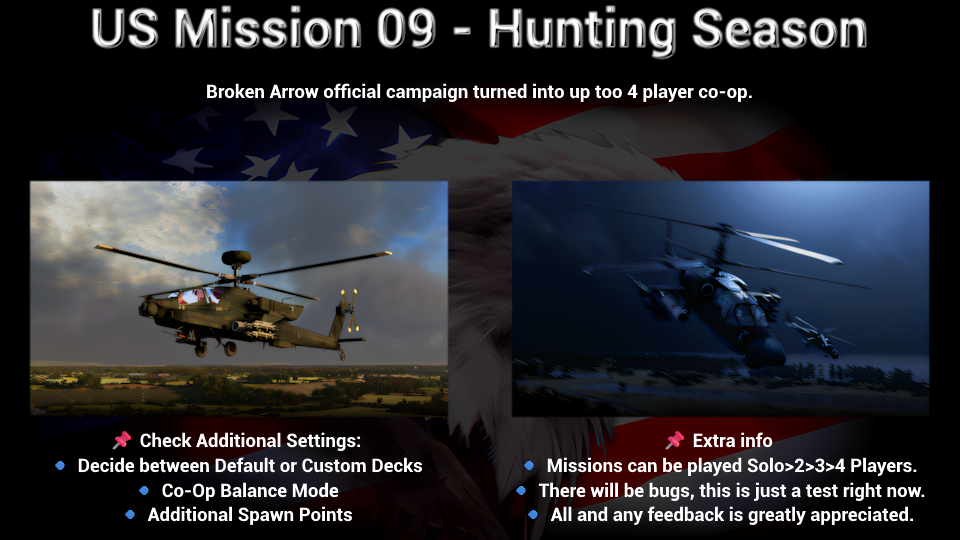 US Mission 09 - Hunting Season

Broken Arrow official campaign turned into up too 4 player co-op.

📌 Check Additional Settings:
🔹 Decide between Default or Custom Decks
🔹 Co-Op Balance Mode
🔹 Additional Spawn Points

📌 Extra info
🔹 Missions can be played Solo>2>3>4 Players.
🔹 There will be bugs, this is just a test right now.
🔹 All and any feedback is greatly appreciated.